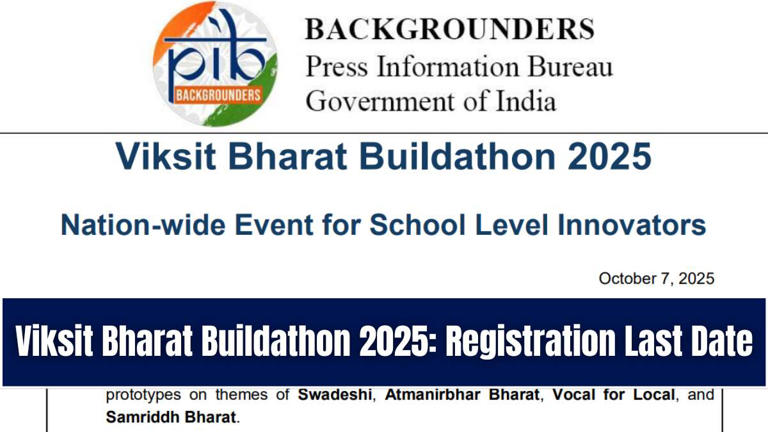 pib
BACKGROUNDERS

BACKGROUNDERS
Press Information Bureau
Government of India

Viksit Bharat Buildathon 2025

Nation-wide Event for School Level Innovators

October 7, 2025

Viksit Bharat Buildathon 2025: Registration Last Date

prototypes on themes of Swadeshi, Atmanirbhar Bharat, Vocal for Local, and Samriddh Bharat.